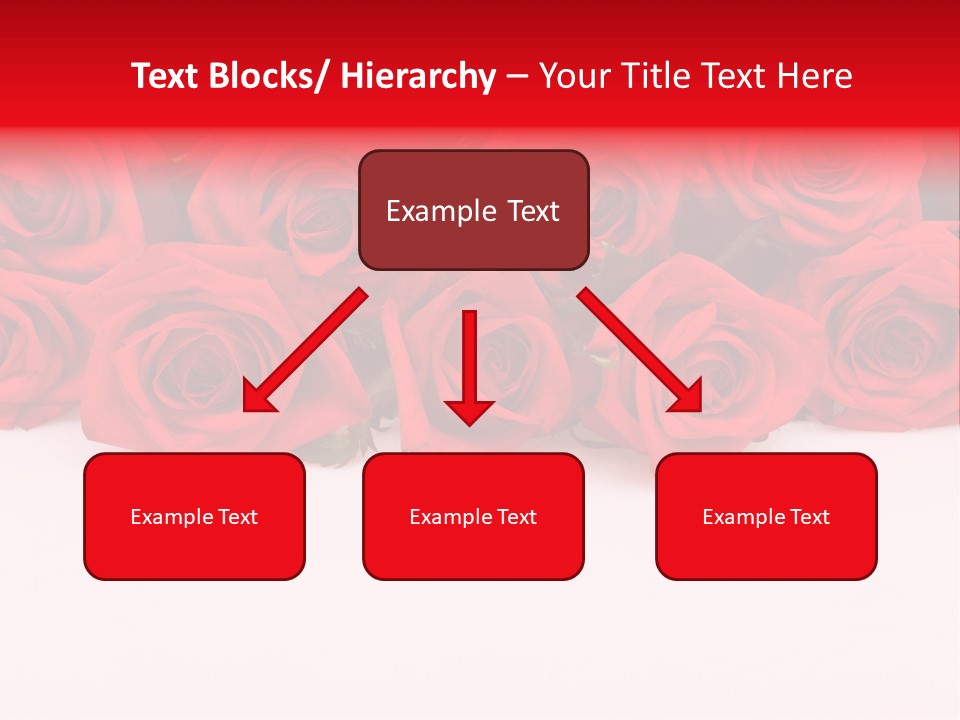 Text Blocks/ Hierarchy – Your Title Text Here

Example Text

Example Text

Example Text

Example Text